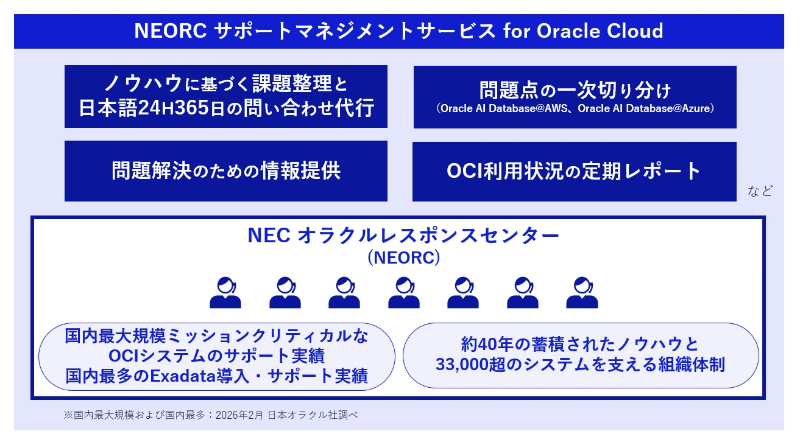 NEORC サポートマネジメントサービス for Oracle Cloud

ノウハウに基づく課題整理と
日本語24H365日の問い合わせ代行

問題点の一次切り分け
(Oracle AI Database@AWS、Oracle AI Database@Azure)

問題解決のための情報提供

OCI利用状況の定期レポート

など

NEC オラクルレスポンスセンター
(NEORC)

国内最大規模ミッションクリティカルな
OCIシステムのサポート実績
国内最多のExadata導入・サポート実績

約40年の蓄積されたノウハウと
33,000超のシステムを支える組織体制

※国内最大規模および国内最多：2026年2月 日本オラクル社調べ